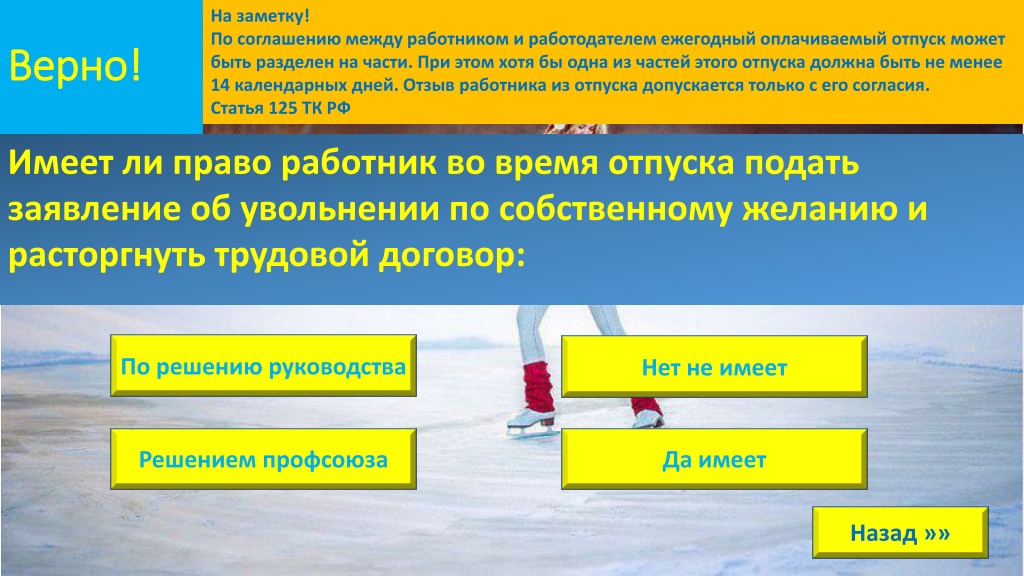 Верно!

На заметку!
По соглашению между работником и работодателем ежегодный оплачиваемый отпуск может быть разделен на части. При этом хотя бы одна из частей этого отпуска должна быть не менее 14 календарных дней. Отзыв работника из отпуска допускается только с его согласия.
Статья 125 ТК РФ

Имеет ли право работник во время отпуска подать заявление об увольнении по собственному желанию и расторгнуть трудовой договор:

По решению руководства

Нет не имеет

Решением профсоюза

Да имеет

Назад »»